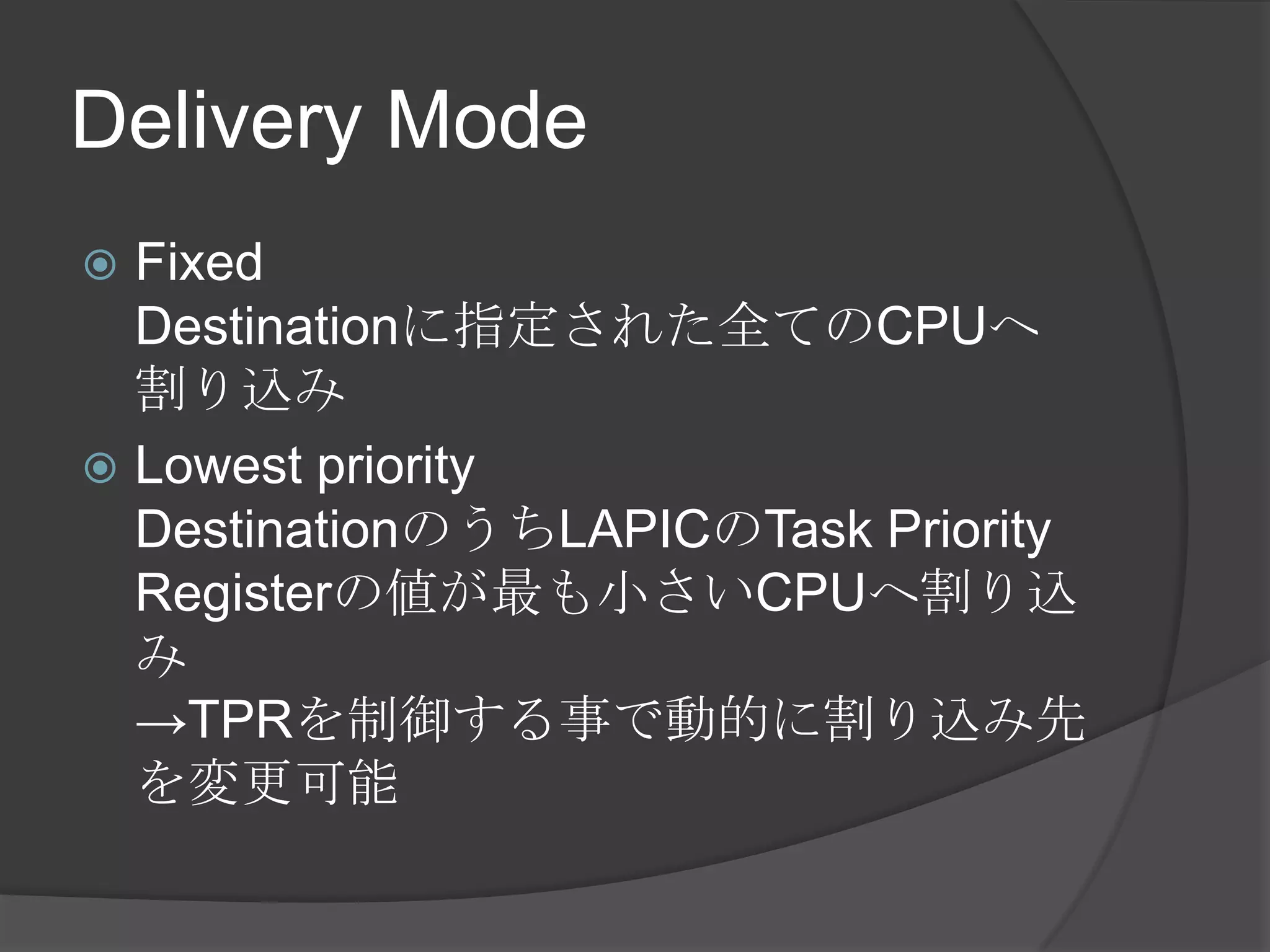 Delivery Mode

Fixed
Destinationに指定された全てのCPUへ割り込み

Lowest priority
DestinationのうちLAPICのTask Priority Registerの値が最も小さいCPUへ割り込み
→TPRを制御する事で動的に割り込み先を変更可能